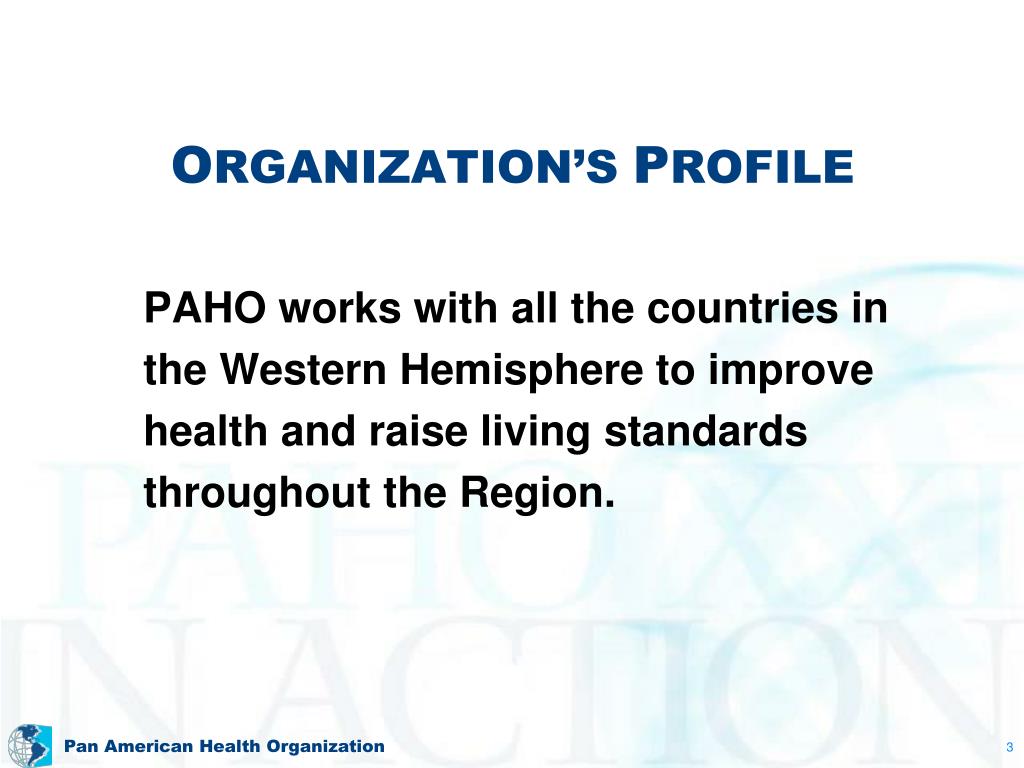 ORGANIZATION'S PROFILE

PAHO works with all the countries in the Western Hemisphere to improve health and raise living standards throughout the Region.

PAHO XXI IN ACTION

Pan American Health Organization

3